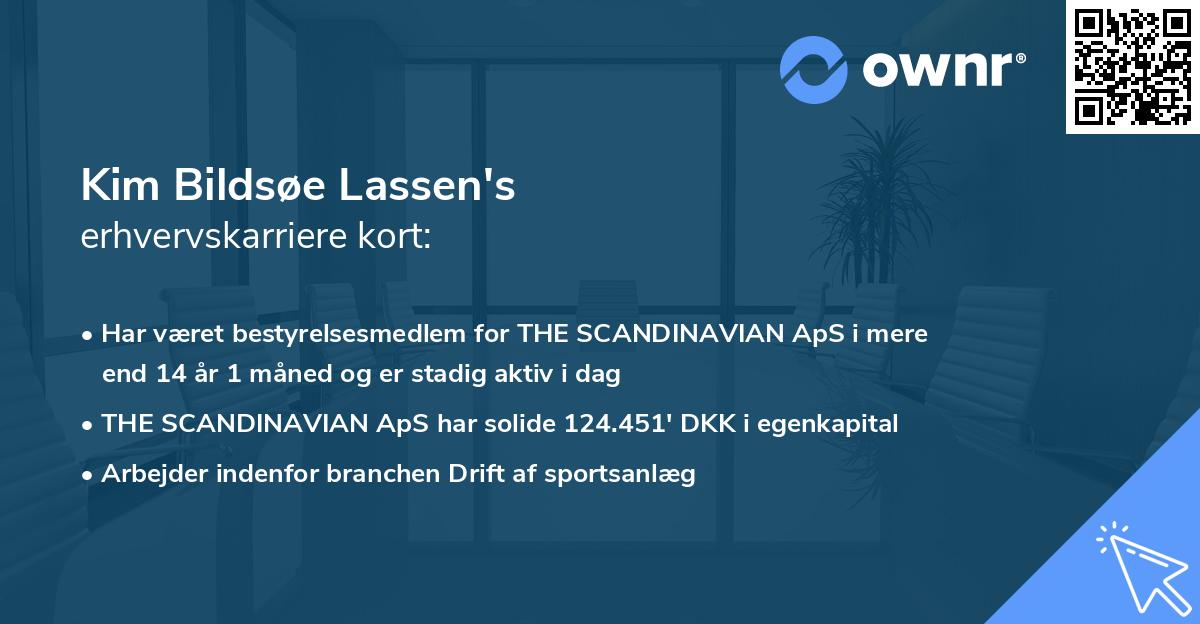 ownr®

Kim Bildsøe Lassen's
erhvervskarriere kort:

• Har været bestyrelsesmedlem for THE SCANDINAVIAN ApS i mere end 14 år 1 måned og er stadig aktiv i dag

• THE SCANDINAVIAN ApS har solide 124.451' DKK i egenkapital

• Arbejder indenfor branchen Drift af sportsanlæg